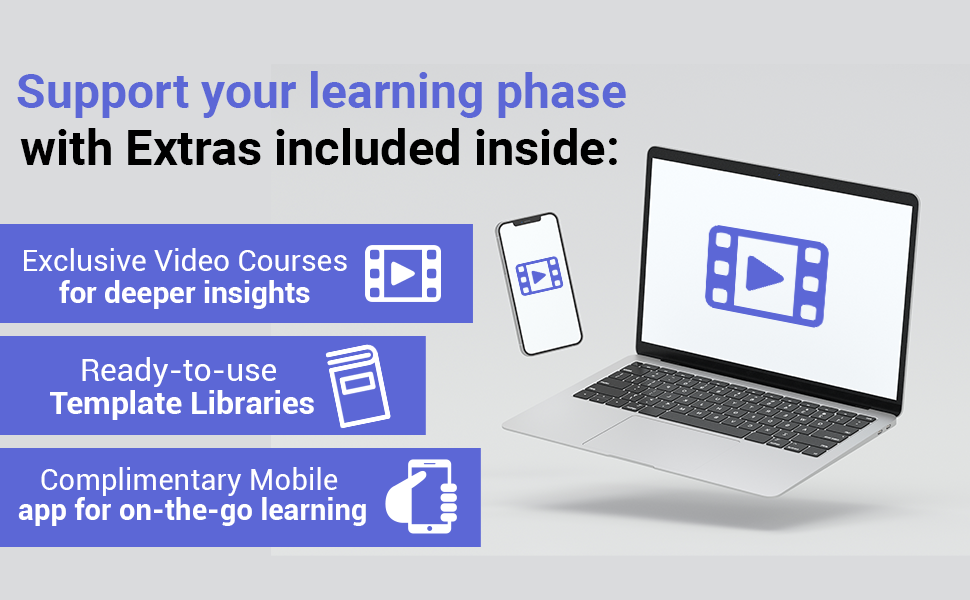 Support your learning phase
with Extras included inside:

Exclusive Video Courses
for deeper insights

Ready-to-use
Template Libraries

Complimentary Mobile
app for on-the-go learning